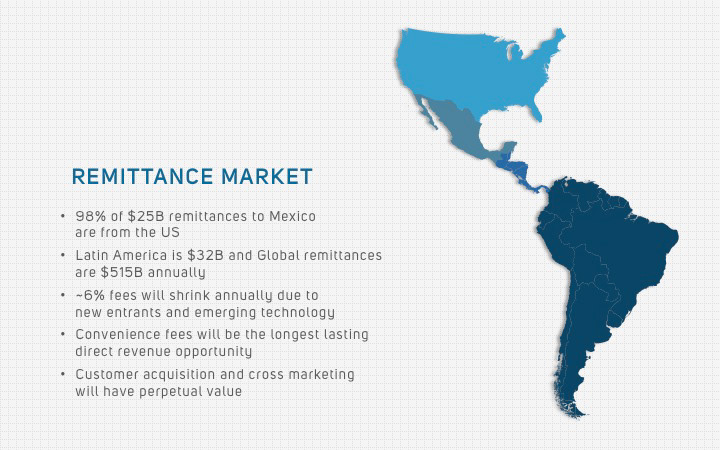 REMITTANCE MARKET

• 98% of \$25B remittances to Mexico are from the US

• Latin America is \$32B and Global remittances are \$515B annually

• ~6% fees will shrink annually due to new entrants and emerging technology

• Convenience fees will be the longest lasting direct revenue opportunity

• Customer acquisition and cross marketing will have perpetual value